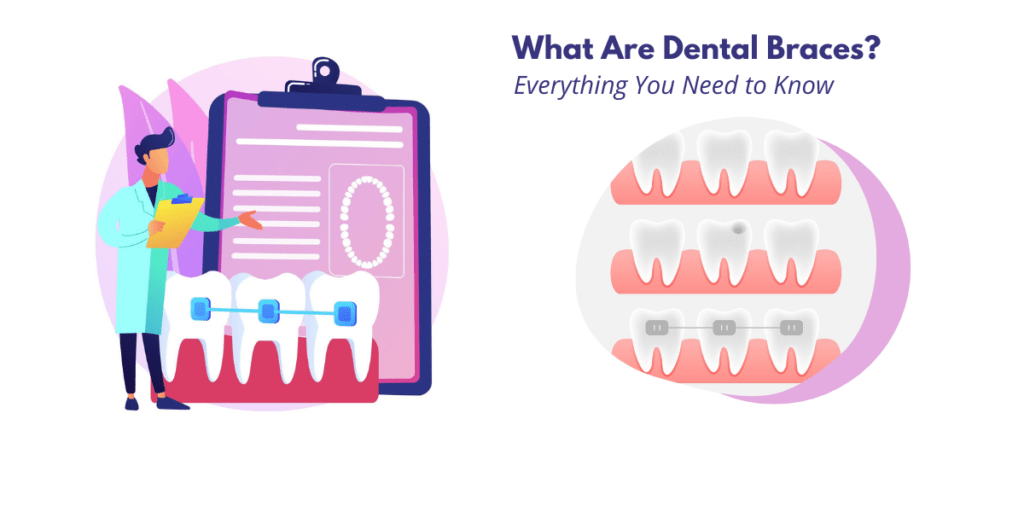 What Are Dental Braces?
Everything You Need to Know